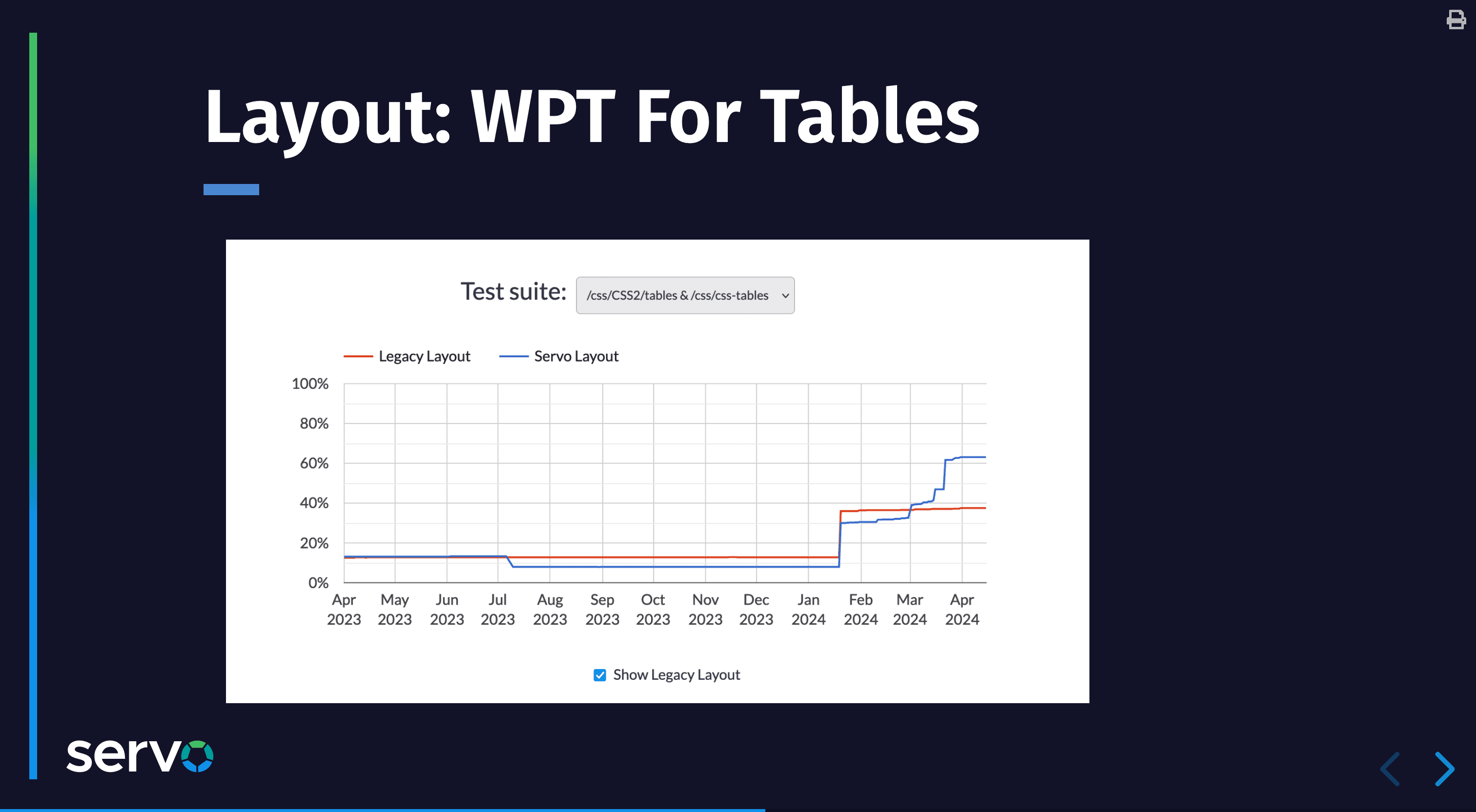 Layout: WPT For Tables

Test suite: /css/CSS2/tables & /css/css-tables

Legacy Layout Servo Layout

100%
80%
60%
40%
20%
0%

Apr 2023 May 2023 Jun 2023 Jul 2023 Aug 2023 Sep 2023 Oct 2023 Nov 2023 Dec 2023 Jan 2024 Feb 2024 Mar 2024 Apr 2024

Show Legacy Layout

servo